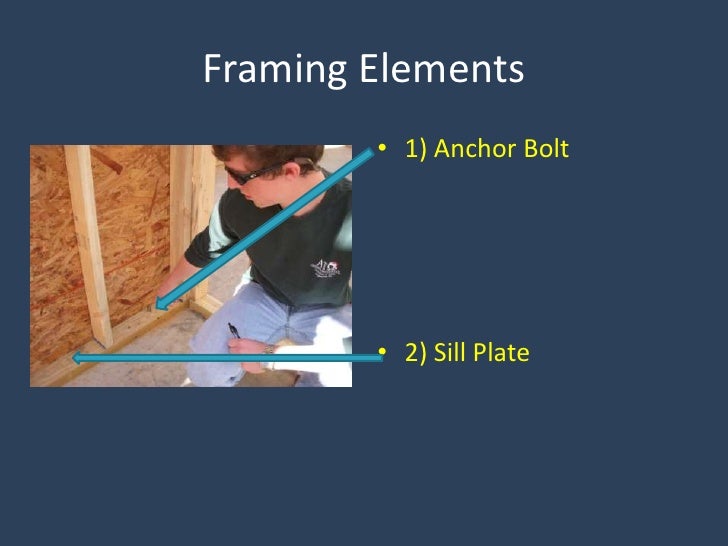 Framing Elements

• 1) Anchor Bolt

• 2) Sill Plate